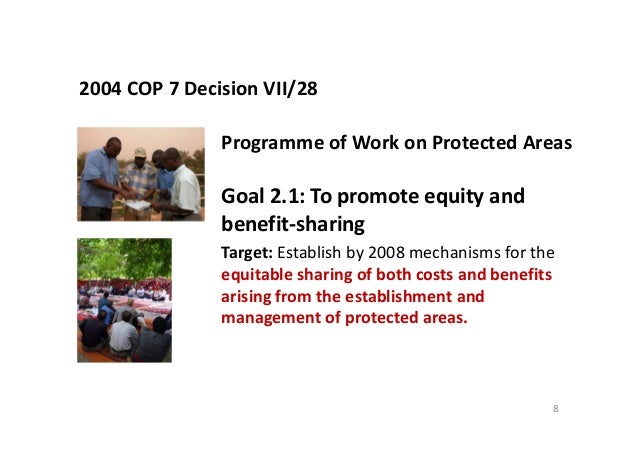 2004 COP 7 Decision VII/28

Programme of Work on Protected Areas

Goal 2.1: To promote equity and benefit-sharing

Target: Establish by 2008 mechanisms for the equitable sharing of both costs and benefits arising from the establishment and management of protected areas.

8